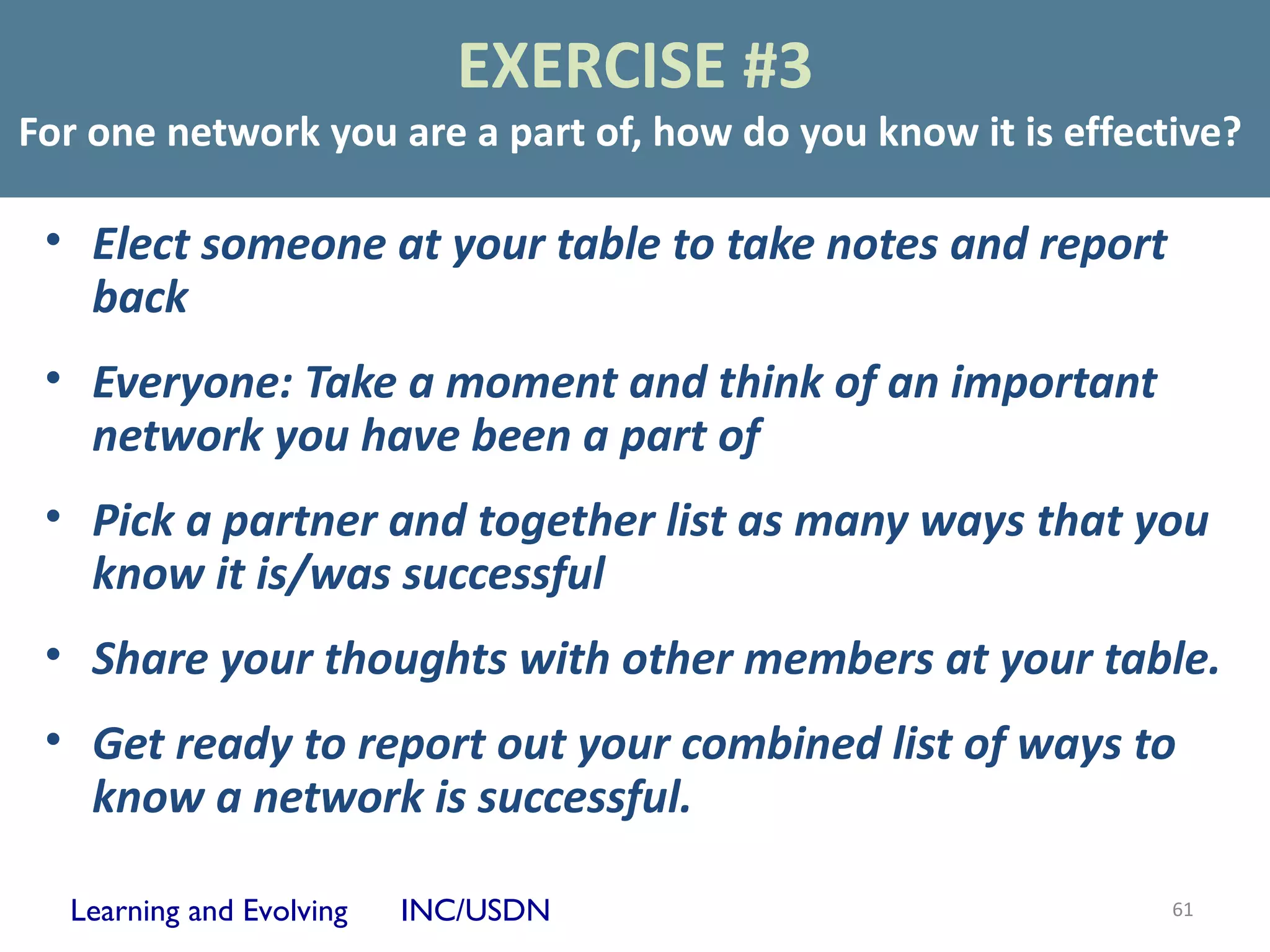 EXERCISE #3

For one network you are a part of, how do you know it is effective?

• Elect someone at your table to take notes and report back

• Everyone: Take a moment and think of an important network you have been a part of

• Pick a partner and together list as many ways that you know it is/was successful

• Share your thoughts with other members at your table.

• Get ready to report out your combined list of ways to know a network is successful.

Learning and Evolving INC/USDN

61